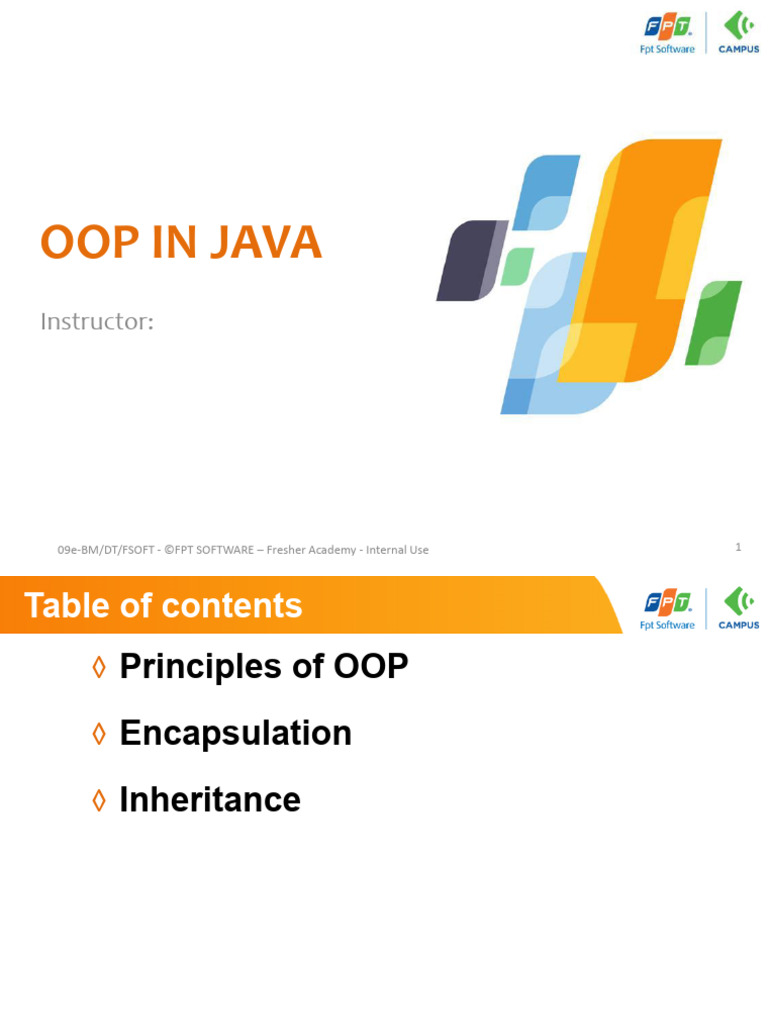 FPT
Fpt Software
CAMPUS

OOP IN JAVA

Instructor:

09e-BM/DT/FSOFT - ©FPT SOFTWARE – Fresher Academy - Internal Use

1

Table of contents

FPT
Fpt Software
CAMPUS

◊ Principles of OOP

◊ Encapsulation

◊ Inheritance